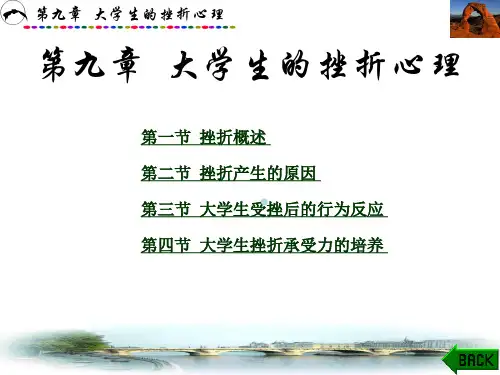 第九章 大学生的挫折心理

第九章 大学生的挫折心理

第一节 挫折概述

第二节 挫折产生的原因

第三节 大学生受挫后的行为反应

第四节 大学生挫折承受力的培养

BACK